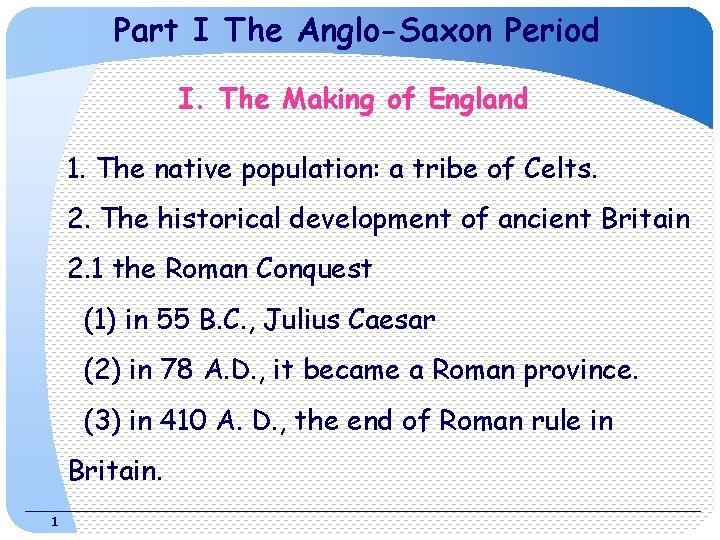 Part I The Anglo-Saxon Period

I. The Making of England

1. The native population: a tribe of Celts.

2. The historical development of ancient Britain

2.1 the Roman Conquest

(1) in 55 B.C., Julius Caesar

(2) in 78 A.D., it became a Roman province.

(3) in 410 A. D., the end of Roman rule in Britain.

1